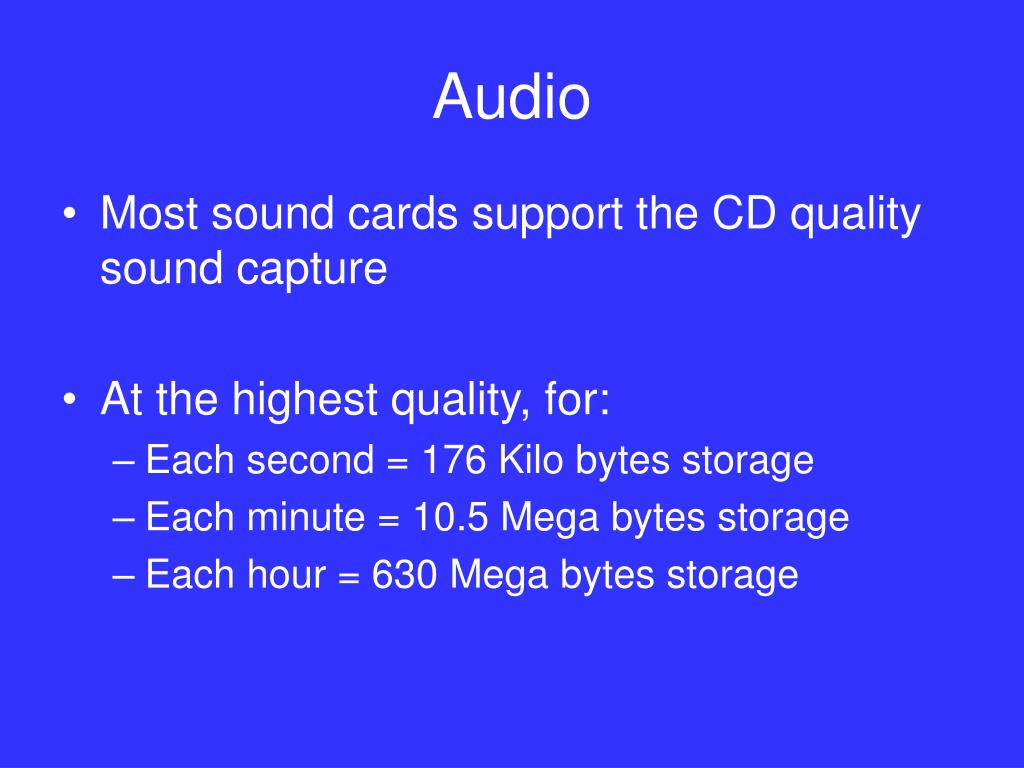 Audio

• Most sound cards support the CD quality sound capture

• At the highest quality, for:
– Each second = 176 Kilo bytes storage
– Each minute = 10.5 Mega bytes storage
– Each hour = 630 Mega bytes storage